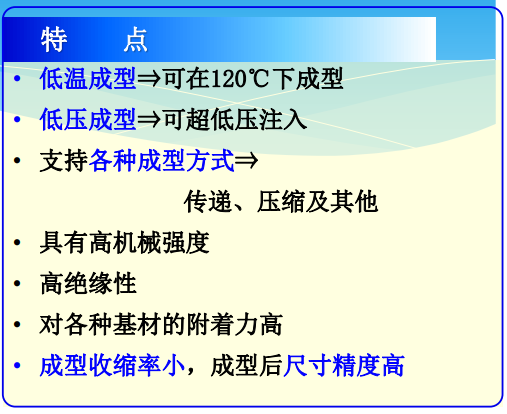 特　点

• 低温成型⇒可在120℃下成型
• 低压成型⇒可超低压注入
• 支持各种成型方式⇒
传递、压缩及其他
• 具有高机械强度
• 高绝缘性
• 对各种基材的附着力高
• 成型收缩率小，成型后尺寸精度高